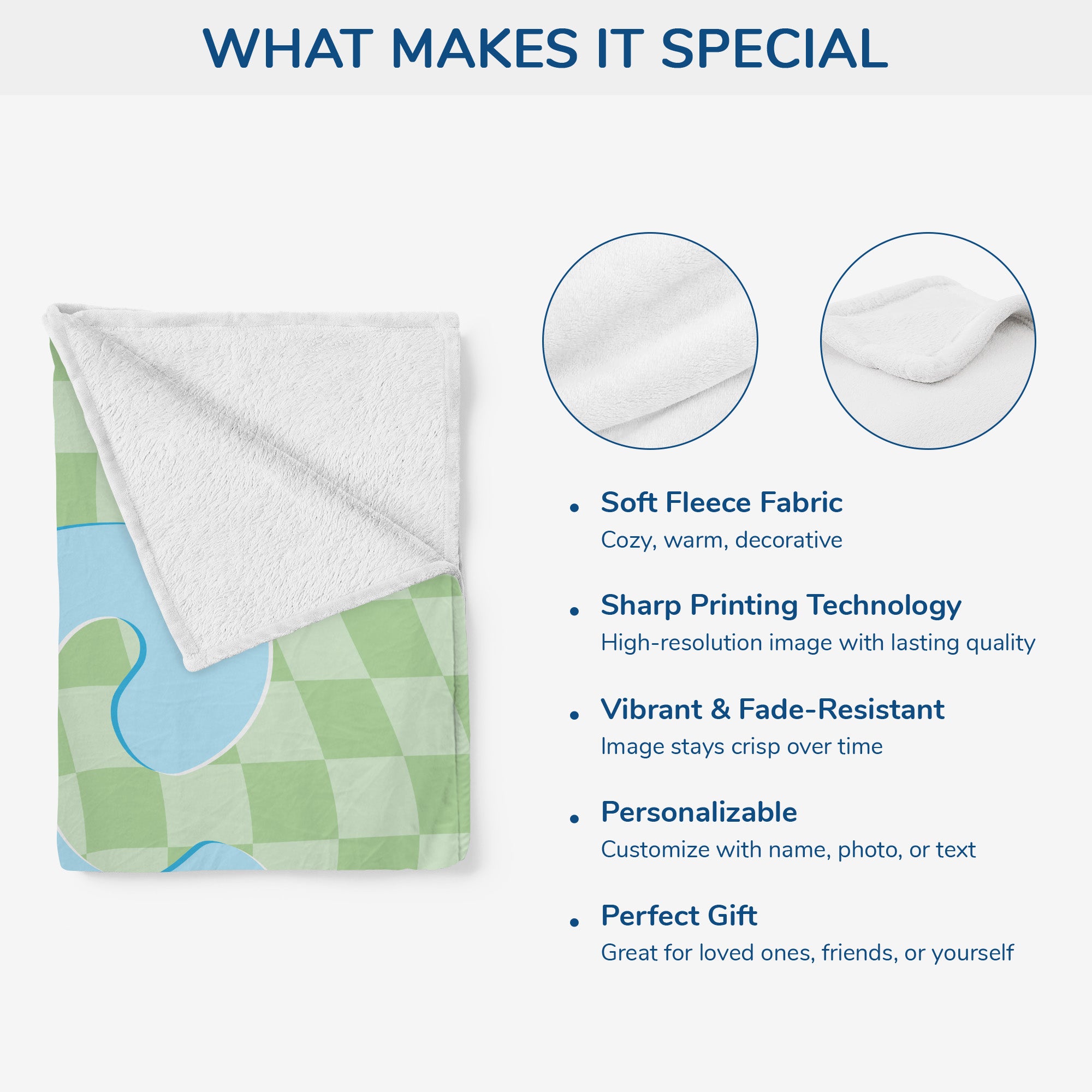 WHAT MAKES IT SPECIAL

• Soft Fleece Fabric
Cozy, warm, decorative

• Sharp Printing Technology
High-resolution image with lasting quality

• Vibrant & Fade-Resistant
Image stays crisp over time

• Personalizable
Customize with name, photo, or text

• Perfect Gift
Great for loved ones, friends, or yourself